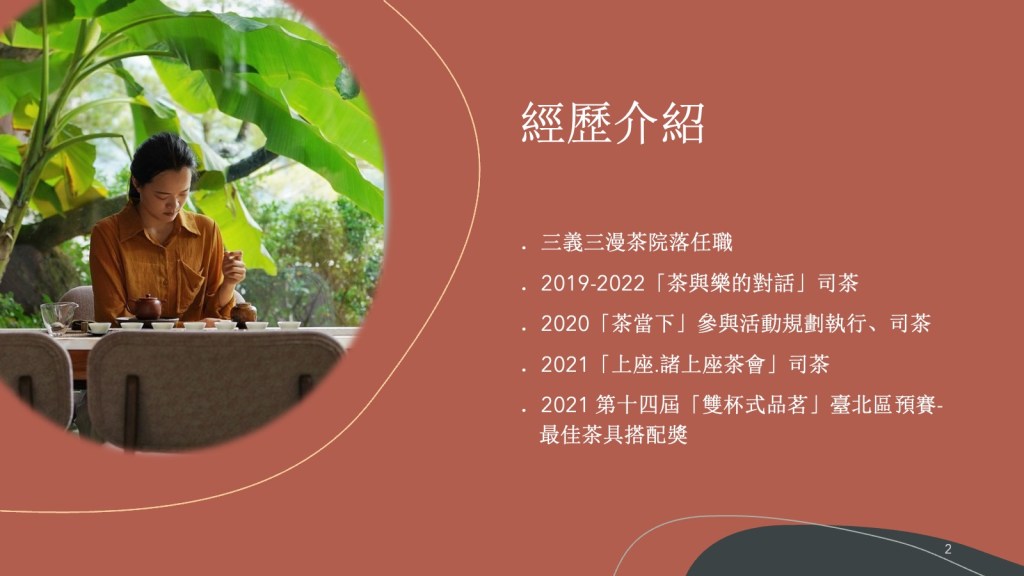 經歷介紹

. 三義三漫茶院落任職

. 2019-2022「茶與樂的對話」司茶

. 2020「茶當下」參與活動規劃執行、司茶

. 2021「上座.諸上座茶會」司茶

. 2021 第十四屆「雙杯式品茗」臺北區預賽-最佳茶具搭配獎

2